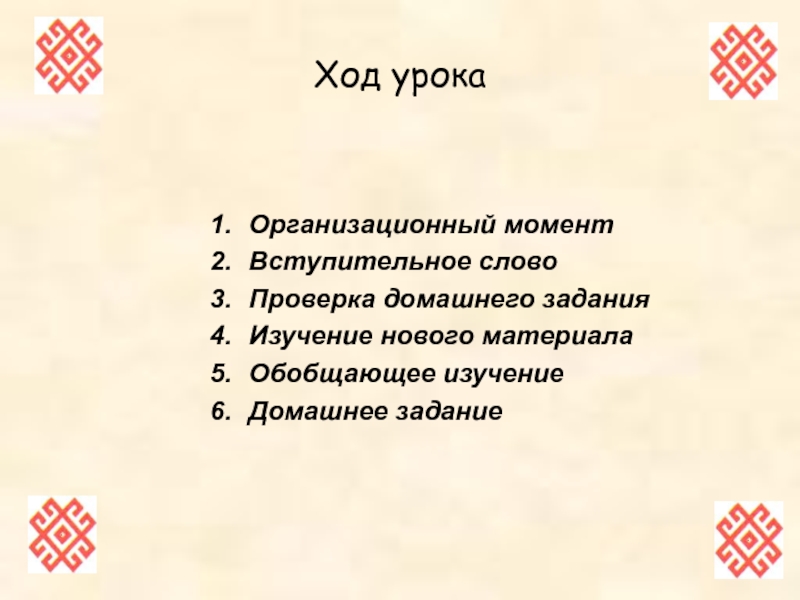 Ход урока

1. Организационный момент
2. Вступительное слово
3. Проверка домашнего задания
4. Изучение нового материала
5. Обобщающее изучение
6. Домашнее задание